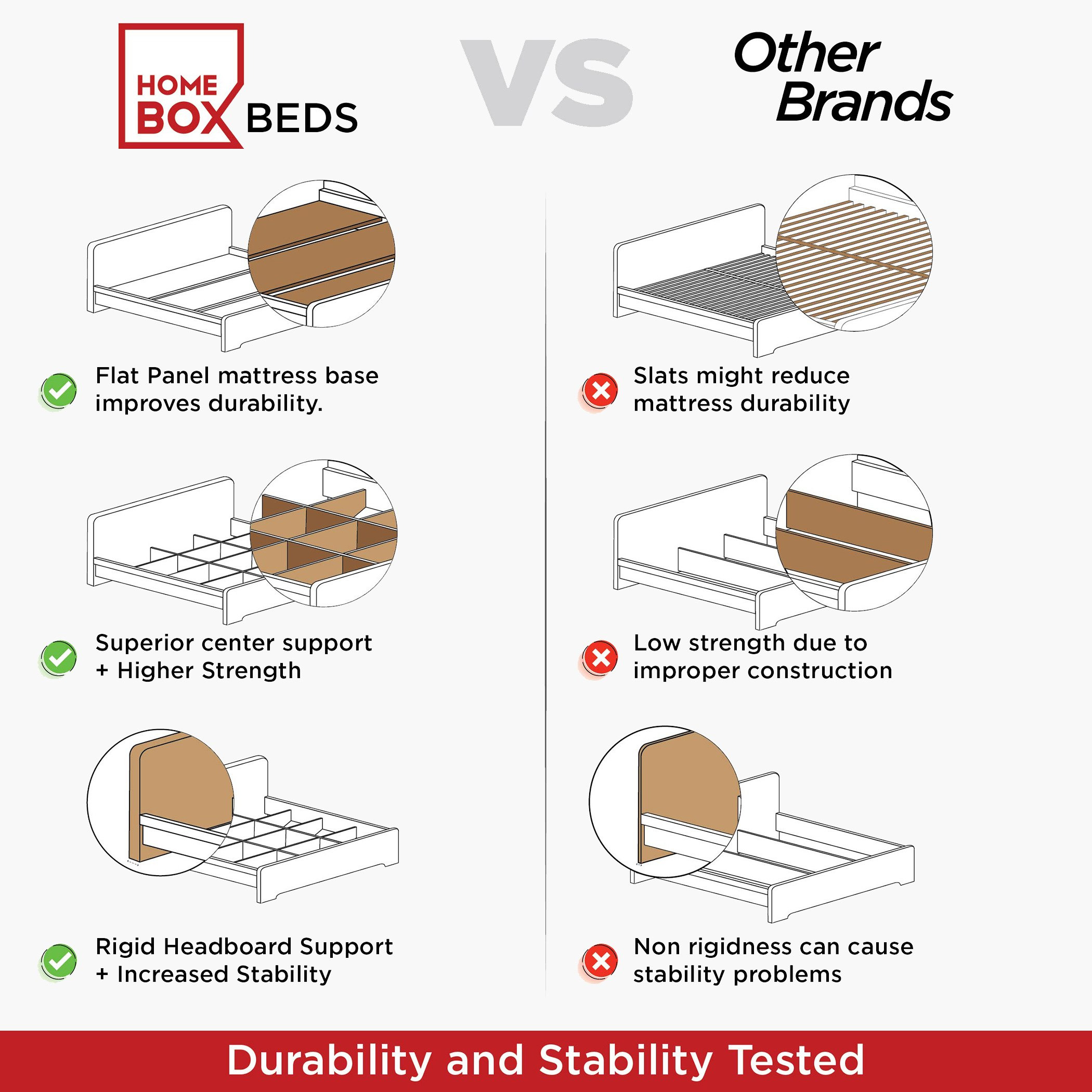 HOME BOX BEDS

VS

Other Brands

Flat Panel mattress base improves durability.

Superior center support + Higher Strength

Rigid Headboard Support + Increased Stability

Slats might reduce mattress durability

Low strength due to improper construction

Non rigidness can cause stability problems

Durability and Stability Tested